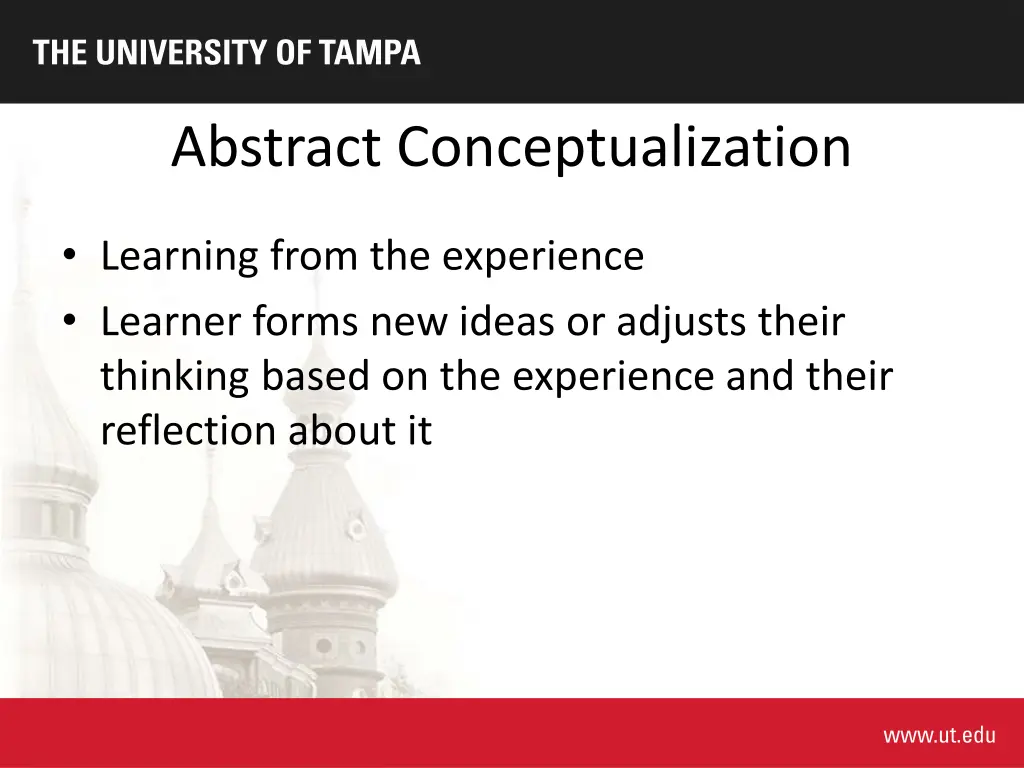 THE UNIVERSITY OF TAMPA

Abstract Conceptualization

• Learning from the experience
• Learner forms new ideas or adjusts their thinking based on the experience and their reflection about it

www.ut.edu